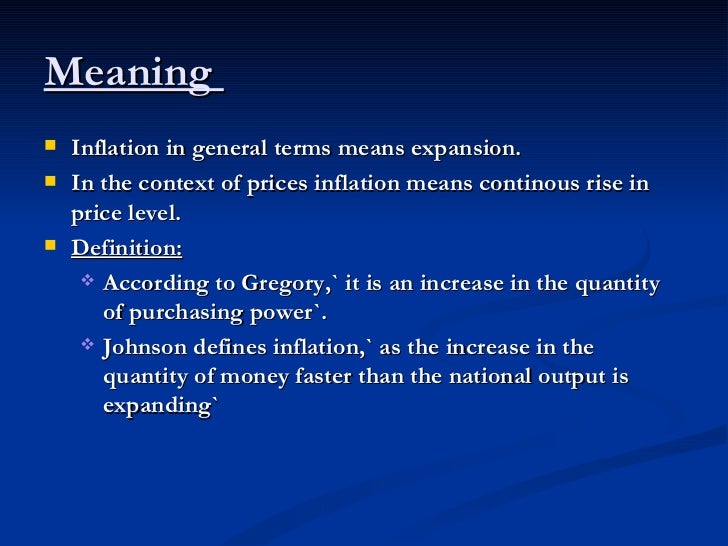 Meaning

Inflation in general terms means expansion.

In the context of prices inflation means continous rise in price level.

Definition:

According to Gregory,` it is an increase in the quantity of purchasing power`.

Johnson defines inflation,` as the increase in the quantity of money faster than the national output is expanding`